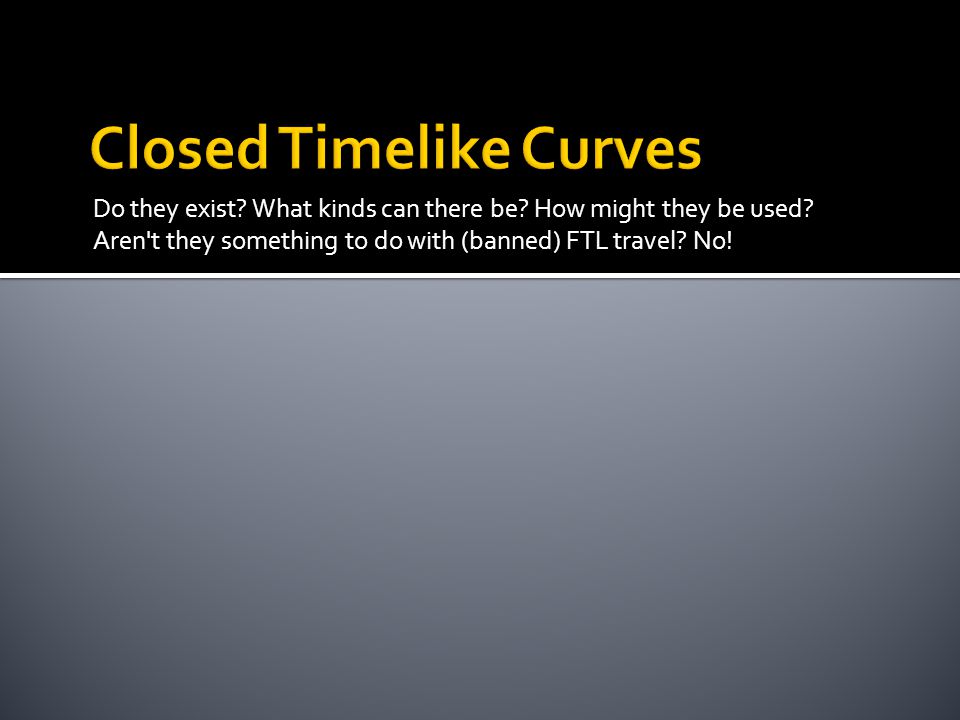 Closed Timelike Curves

Do they exist? What kinds can there be? How might they be used? Aren't they something to do with (banned) FTL travel? No!